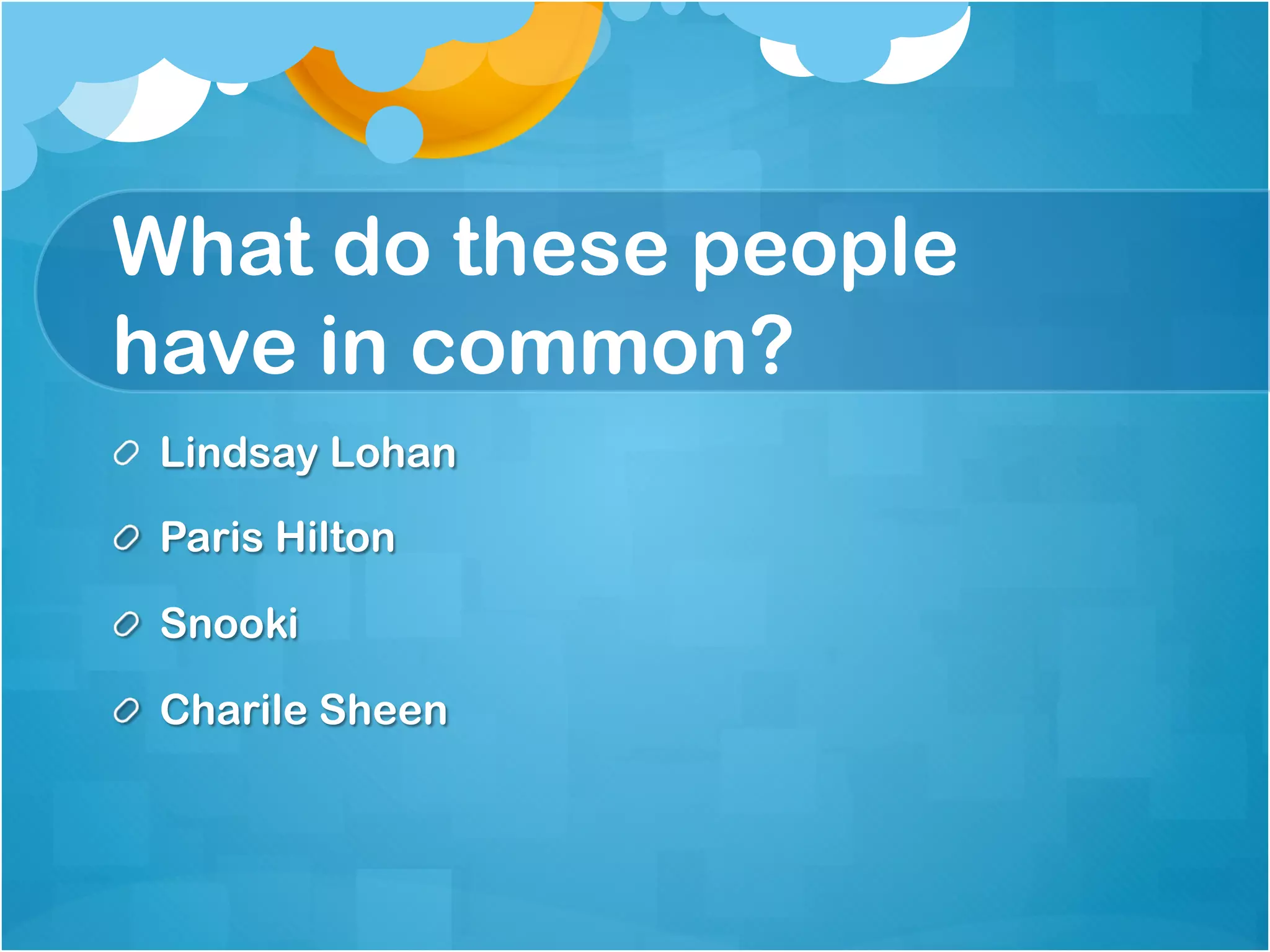 What do these people have in common?

Lindsay Lohan

Paris Hilton

Snooki

Charile Sheen